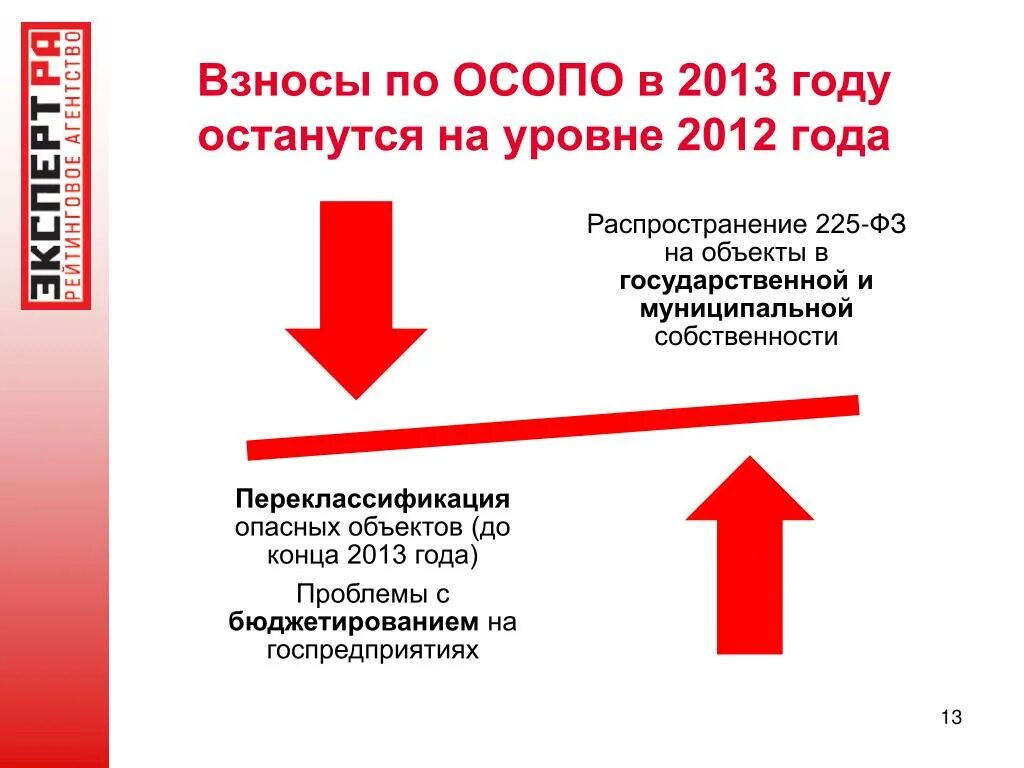 ЭКСПЕРТ РА
РЕЙТИНГОВОЕ АГЕНТСТВО

Взносы по ОСОПО в 2013 году останутся на уровне 2012 года

Распространение 225-ФЗ на объекты в государственной и муниципальной собственности

Переклассификация опасных объектов (до конца 2013 года)

Проблемы с бюджетированием на госпредприятиях

13